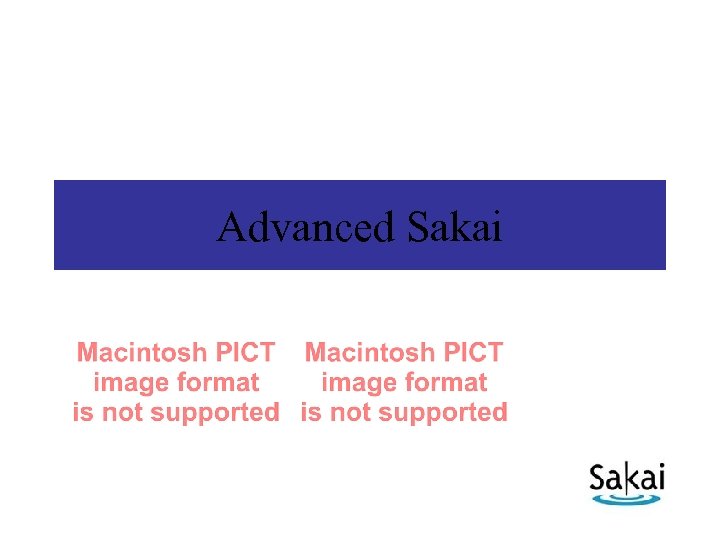 Advanced Sakai

Macintosh PICT image format is not supported

Macintosh PICT image format is not supported

Sakai